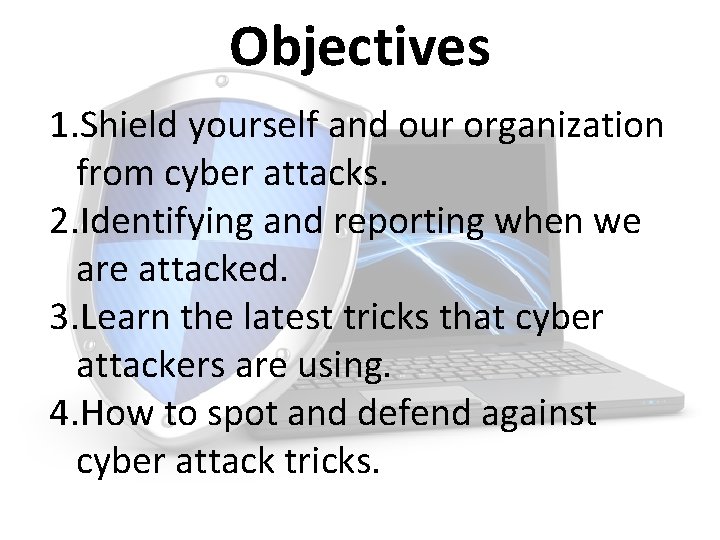 Objectives

1.Shield yourself and our organization from cyber attacks.
2.Identifying and reporting when we are attacked.
3.Learn the latest tricks that cyber attackers are using.
4.How to spot and defend against cyber attack tricks.